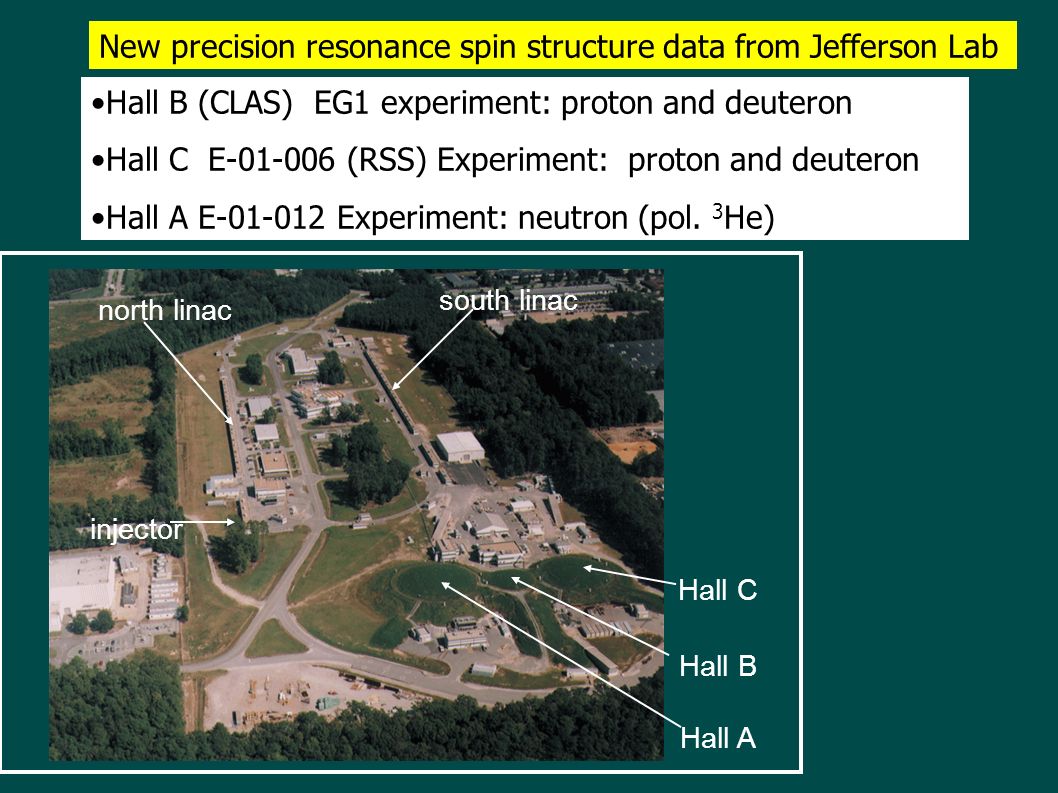 New precision resonance spin structure data from Jefferson Lab

•Hall B (CLAS) EG1 experiment: proton and deuteron

•Hall C E-01-006 (RSS) Experiment: proton and deuteron

•Hall A E-01-012 Experiment: neutron (pol. $^3$He)

north linac

south linac

injector

Hall C

Hall B

Hall A